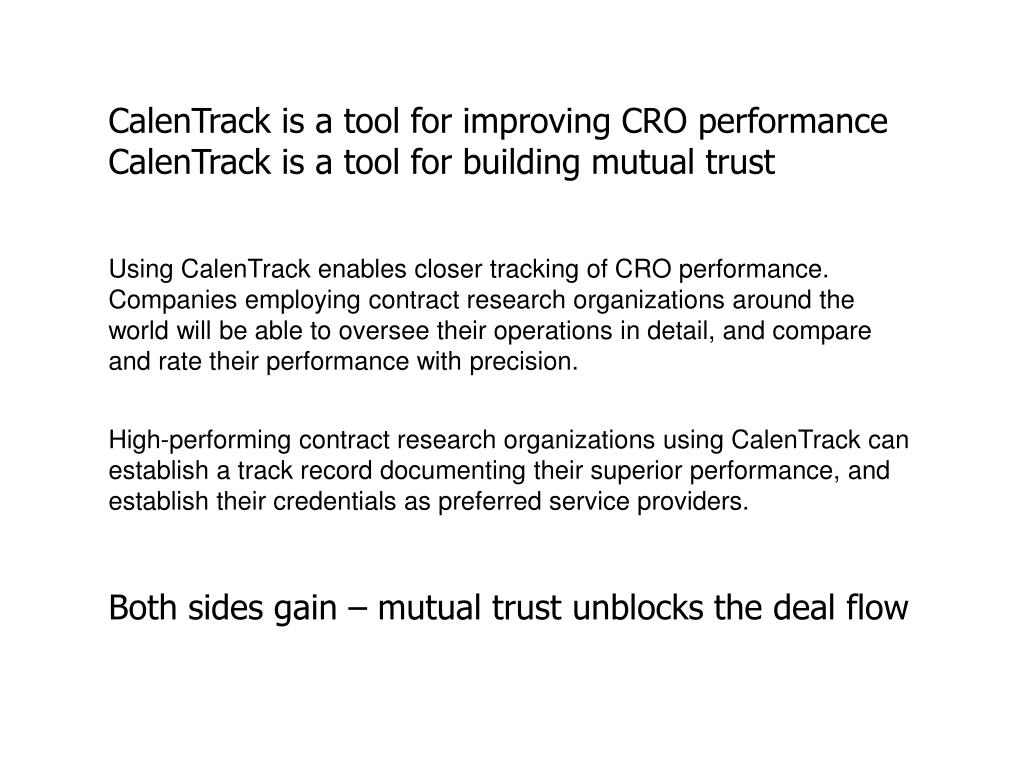 CalenTrack is a tool for improving CRO performance
CalenTrack is a tool for building mutual trust

Using CalenTrack enables closer tracking of CRO performance. Companies employing contract research organizations around the world will be able to oversee their operations in detail, and compare and rate their performance with precision.

High-performing contract research organizations using CalenTrack can establish a track record documenting their superior performance, and establish their credentials as preferred service providers.

Both sides gain – mutual trust unblocks the deal flow